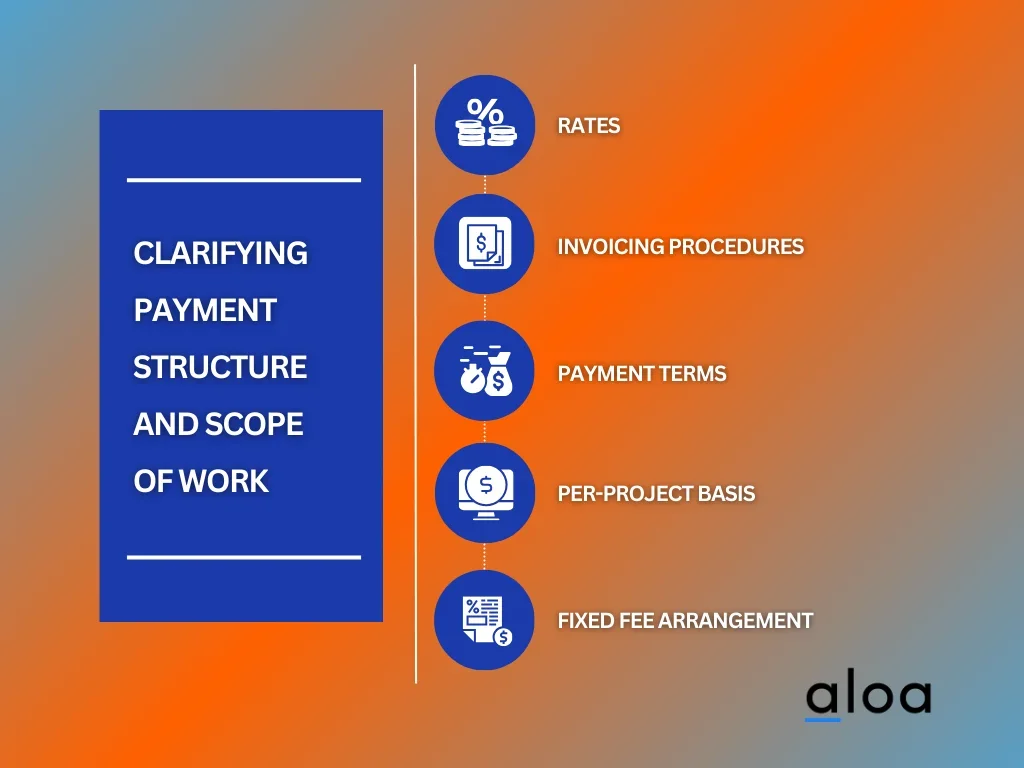 CLARIFYING PAYMENT STRUCTURE AND SCOPE OF WORK

RATES

INVOICING PROCEDURES

PAYMENT TERMS

PER-PROJECT BASIS

FIXED FEE ARRANGEMENT

aloa